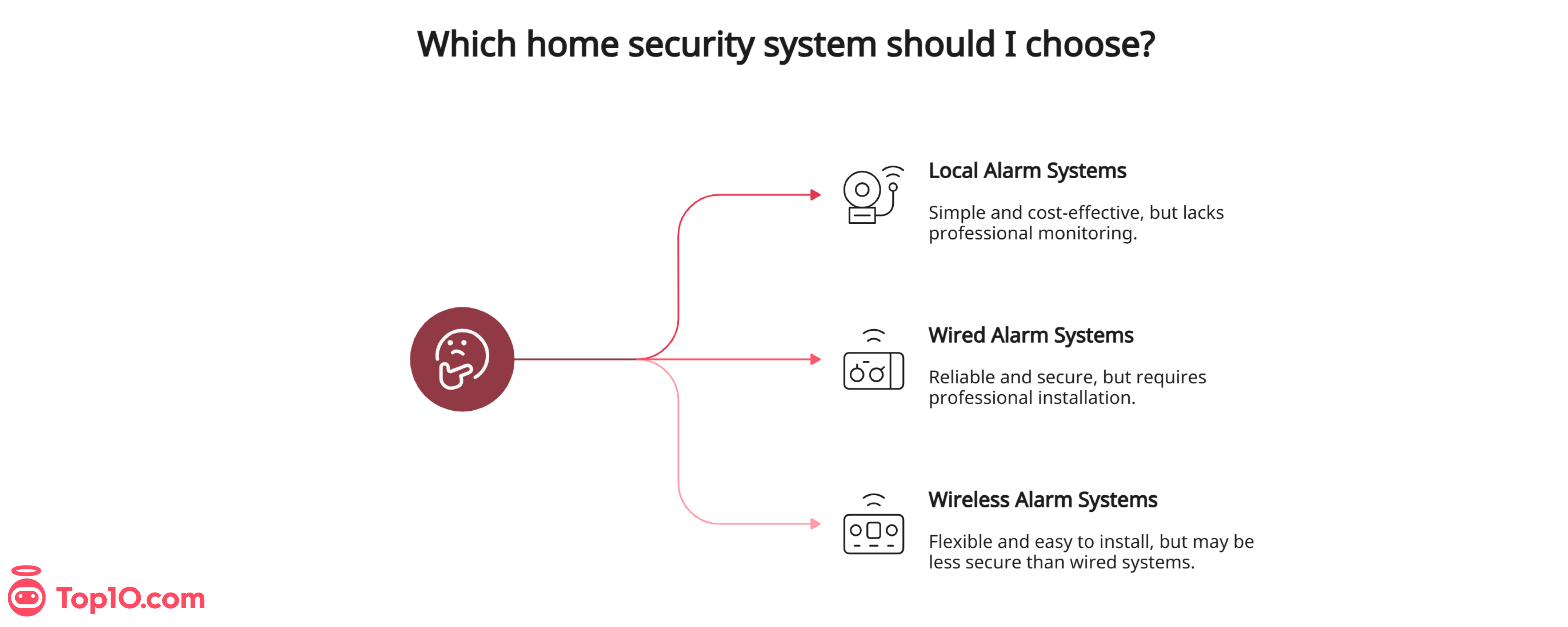 Which home security system should I choose?

Local Alarm Systems

Simple and cost-effective, but lacks professional monitoring.

Wired Alarm Systems

Reliable and secure, but requires professional installation.

Wireless Alarm Systems

Flexible and easy to install, but may be less secure than wired systems.

Top10.com